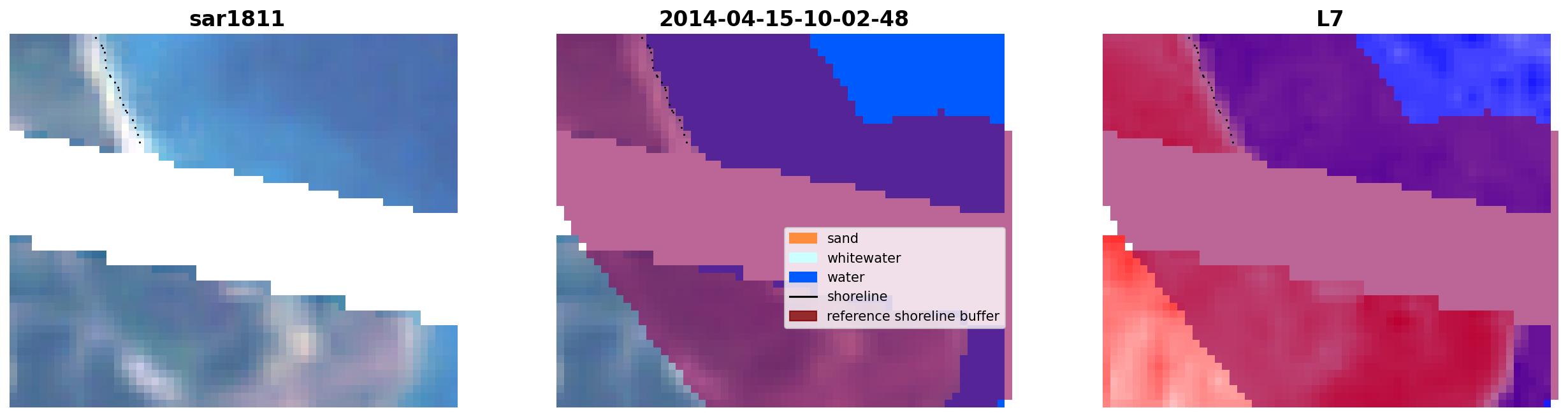 sar1811

2014-04-15-10-02-48

L7

sand
whitewater
water
shoreline
reference shoreline buffer